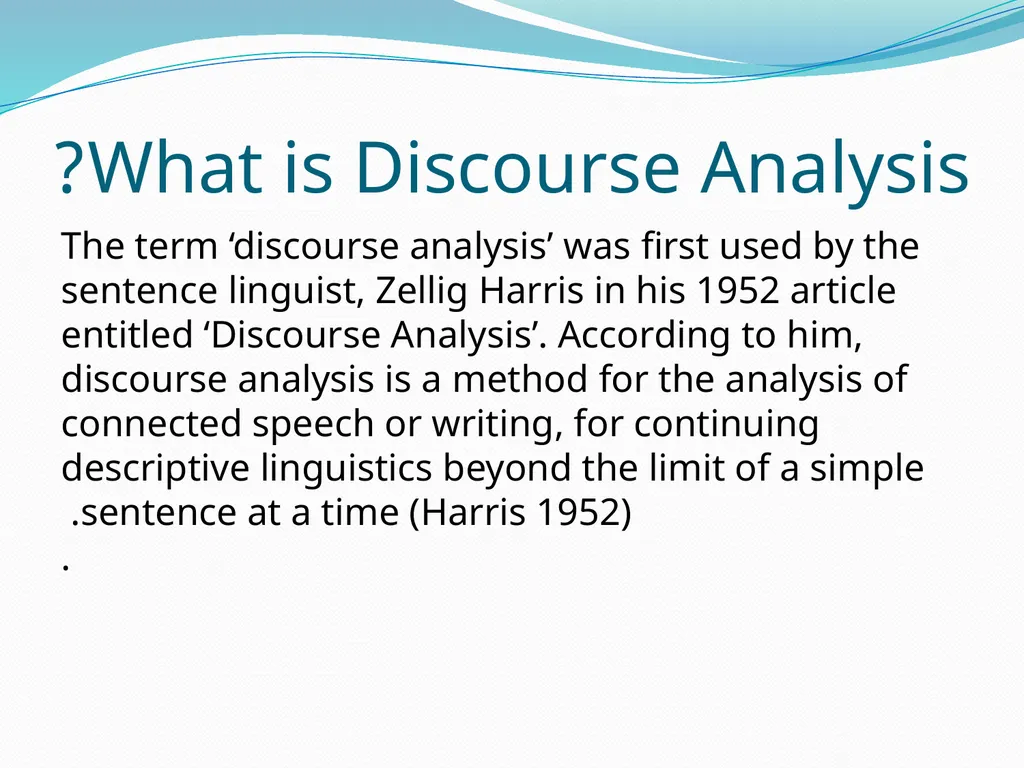 ?What is Discourse Analysis

The term 'discourse analysis' was first used by the sentence linguist, Zellig Harris in his 1952 article entitled 'Discourse Analysis'. According to him, discourse analysis is a method for the analysis of connected speech or writing, for continuing descriptive linguistics beyond the limit of a simple .sentence at a time (Harris 1952)

.